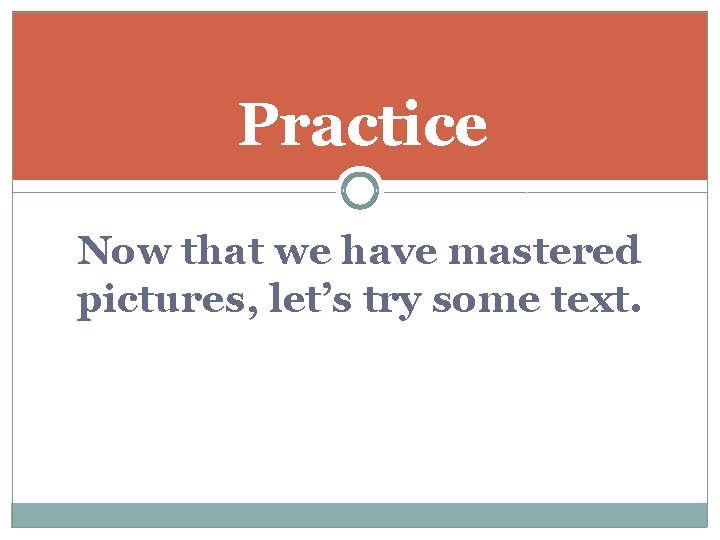 Practice

Now that we have mastered pictures, let’s try some text.